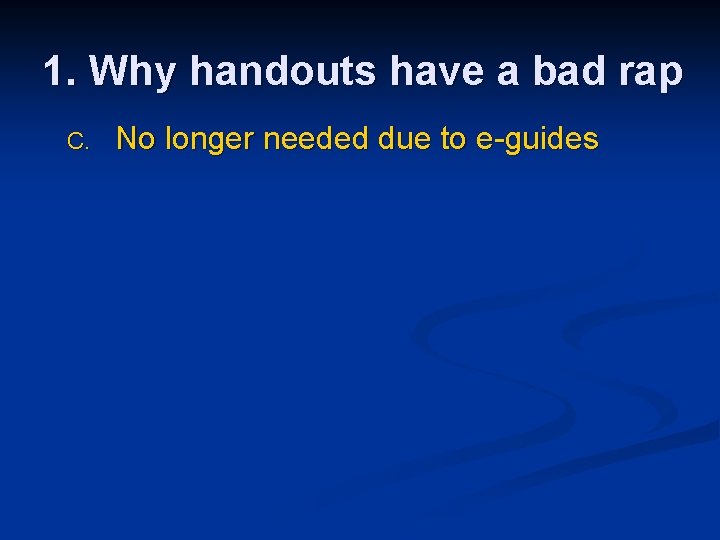 1. Why handouts have a bad rap

C. No longer needed due to e-guides